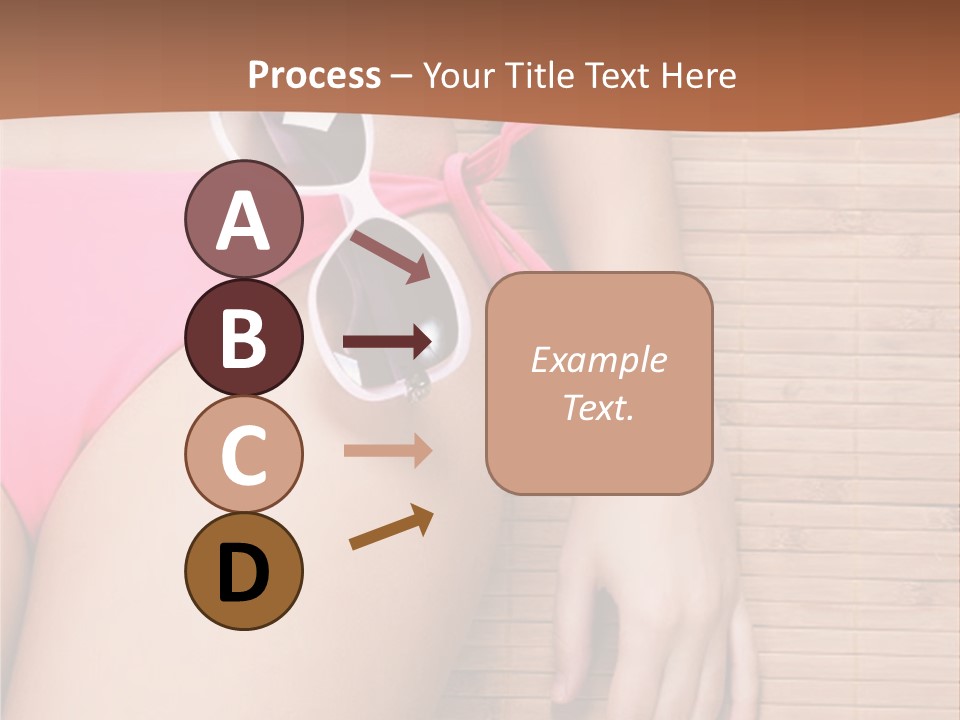 Process – Your Title Text Here

A

B

C

D

Example Text.